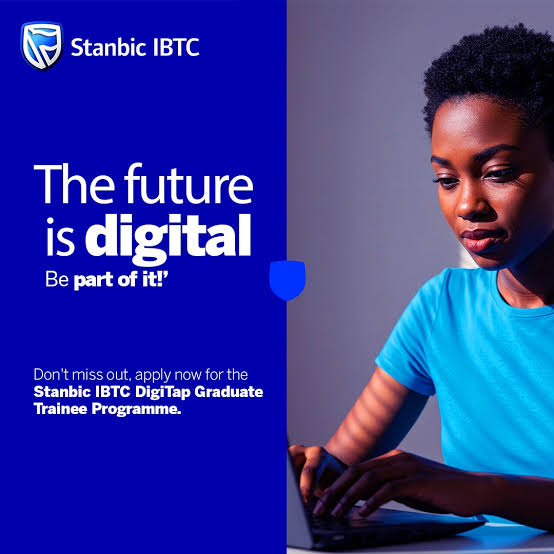 Stanbic IBTC

The future is digital

Be part of it!'

Don't miss out, apply now for the Stanbic IBTC DigiTap Graduate Trainee Programme.